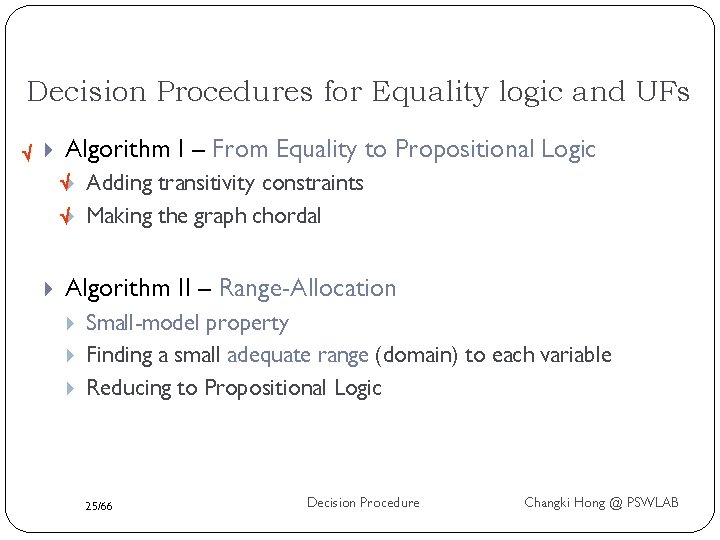 Decision Procedures for Equality logic and UFs

√ Algorithm I – From Equality to Propositional Logic
√ Adding transitivity constraints
√ Making the graph chordal

Algorithm II – Range-Allocation
Small-model property
Finding a small adequate range (domain) to each variable
Reducing to Propositional Logic

25/66 Decision Procedure Changki Hong @ PSWLAB